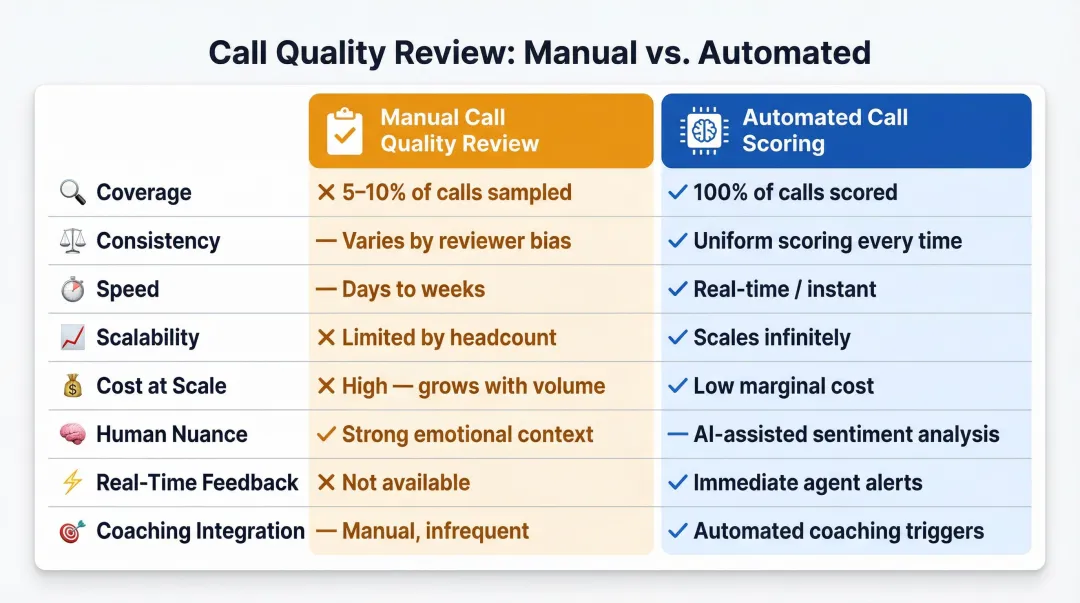 Call Quality Review: Manual vs. Automated

| | Manual Call Quality Review | Automated Call Scoring |
|---|---|---|
| Coverage | ✕ 5–10% of calls sampled | ✓ 100% of calls scored |
| Consistency | — Varies by reviewer bias | ✓ Uniform scoring every time |
| Speed | — Days to weeks | ✓ Real-time / instant |
| Scalability | ✕ Limited by headcount | ✓ Scales infinitely |
| Cost at Scale | ✕ High — grows with volume | ✓ Low marginal cost |
| Human Nuance | ✓ Strong emotional context | — AI-assisted sentiment analysis |
| Real-Time Feedback | ✕ Not available | ✓ Immediate agent alerts |
| Coaching Integration | — Manual, infrequent | ✓ Automated coaching triggers |